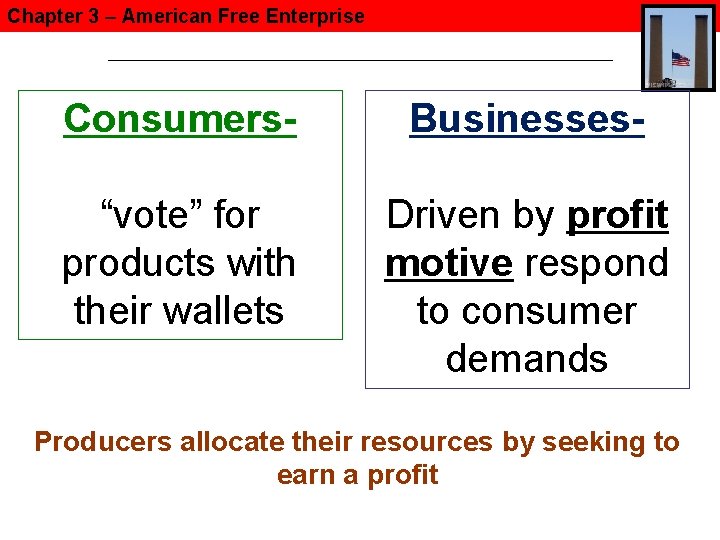 Chapter 3 – American Free Enterprise

Consumers-

“vote” for products with their wallets

Businesses-

Driven by profit motive respond to consumer demands

Producers allocate their resources by seeking to earn a profit